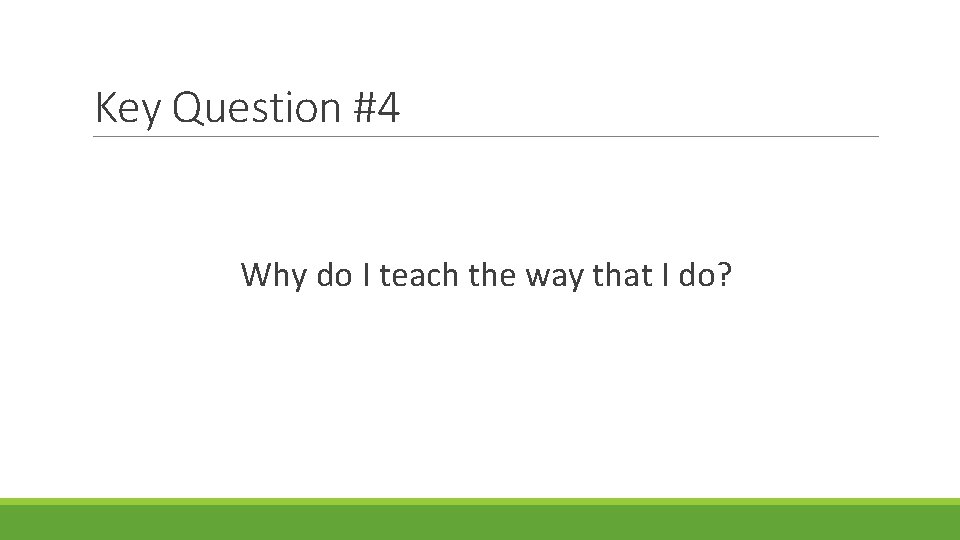 Key Question #4

Why do I teach the way that I do?